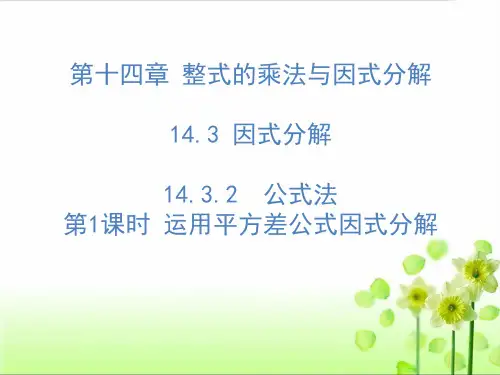 第十四章 整式的乘法与因式分解

14.3 因式分解

14.3.2 公式法
第1课时 运用平方差公式因式分解